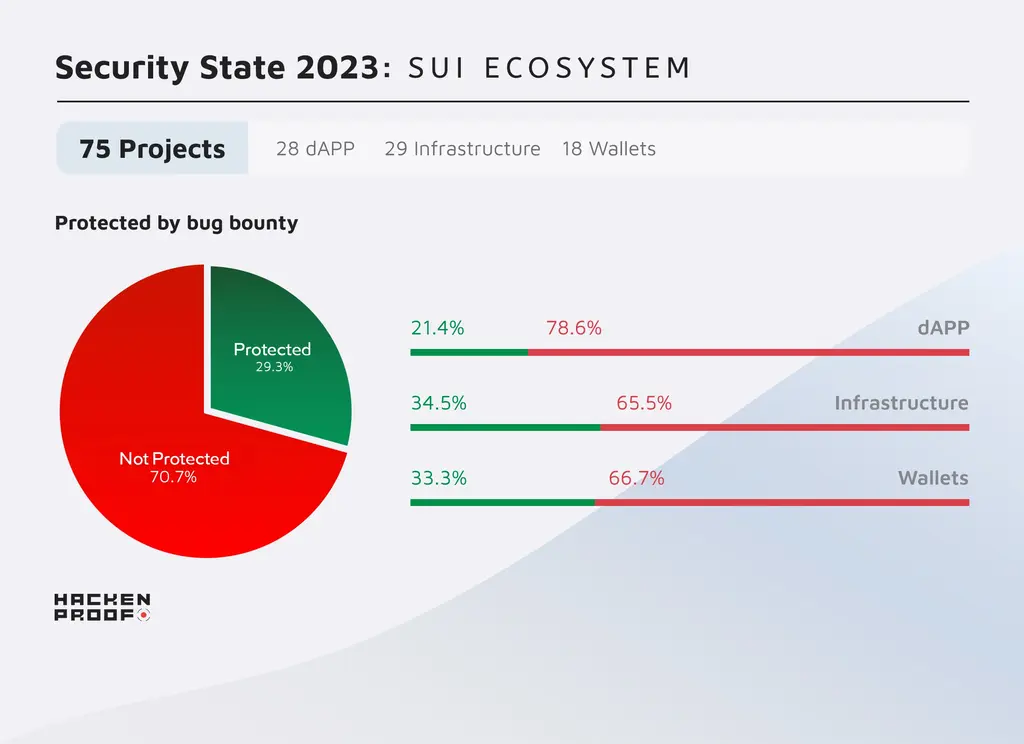 Security State 2023: SUI ECOSYSTEM

75 Projects 28 dAPP 29 Infrastructure 18 Wallets

Protected by bug bounty

Protected
29.3%

Not Protected
70.7%

21.4% 78.6% dAPP

34.5% 65.5% Infrastructure

33.3% 66.7% Wallets

HACKEN PROOF